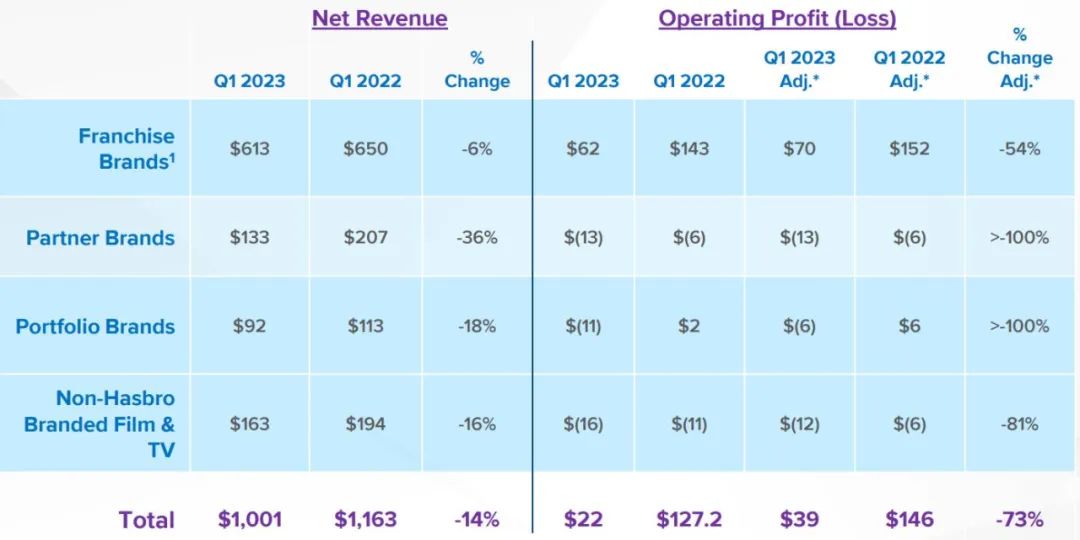 | | Net Revenue | | | Operating Profit (Loss) | | | | |
|---|---|---|---|---|---|---|---|---|
| | Q1 2023 | Q1 2022 | % Change | Q1 2023 | Q1 2022 | Q1 2023 Adj.* | Q1 2022 Adj.* | % Change Adj.* |
| Franchise Brands$^1$ | \$613 | \$650 | -6% | \$62 | \$143 | \$70 | \$152 | -54% |
| Partner Brands | \$133 | \$207 | -36% | \$(13) | \$(6) | \$(13) | \$(6) | >-100% |
| Portfolio Brands | \$92 | \$113 | -18% | \$(11) | \$2 | \$(6) | \$6 | >-100% |
| Non-Hasbro Branded Film & TV | \$163 | \$194 | -16% | \$(16) | \$(11) | \$(12) | \$(6) | -81% |
| Total | \$1,001 | \$1,163 | -14% | \$22 | \$127.2 | \$39 | \$146 | -73% |